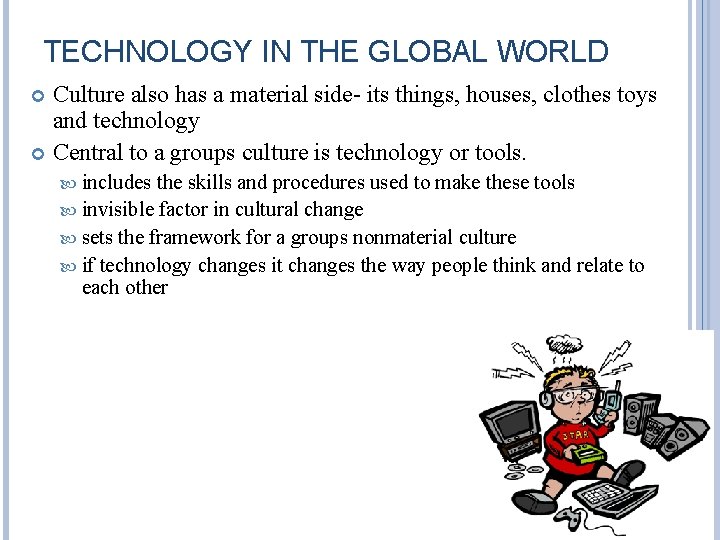 TECHNOLOGY IN THE GLOBAL WORLD

Culture also has a material side- its things, houses, clothes toys and technology

Central to a groups culture is technology or tools.

includes the skills and procedures used to make these tools

invisible factor in cultural change

sets the framework for a groups nonmaterial culture

if technology changes it changes the way people think and relate to each other

STAR